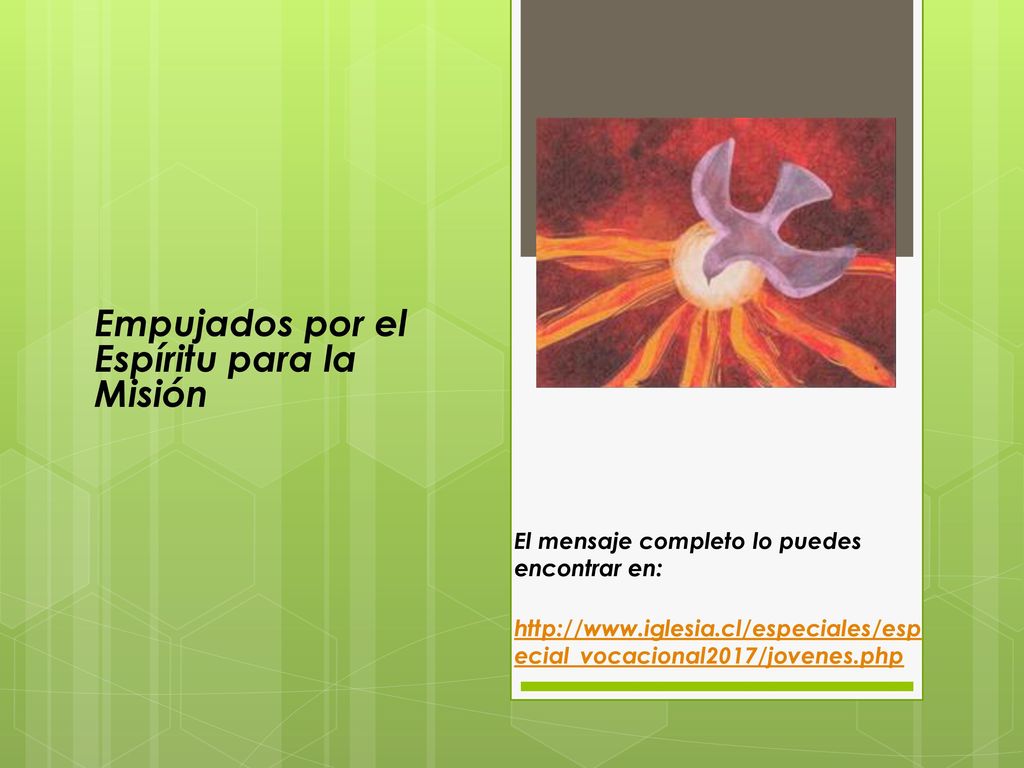 Empujados por el Espíritu para la Misión

El mensaje completo lo puedes encontrar en:

http://www.iglesia.cl/especiales/especial_vocacional2017/jovenes.php